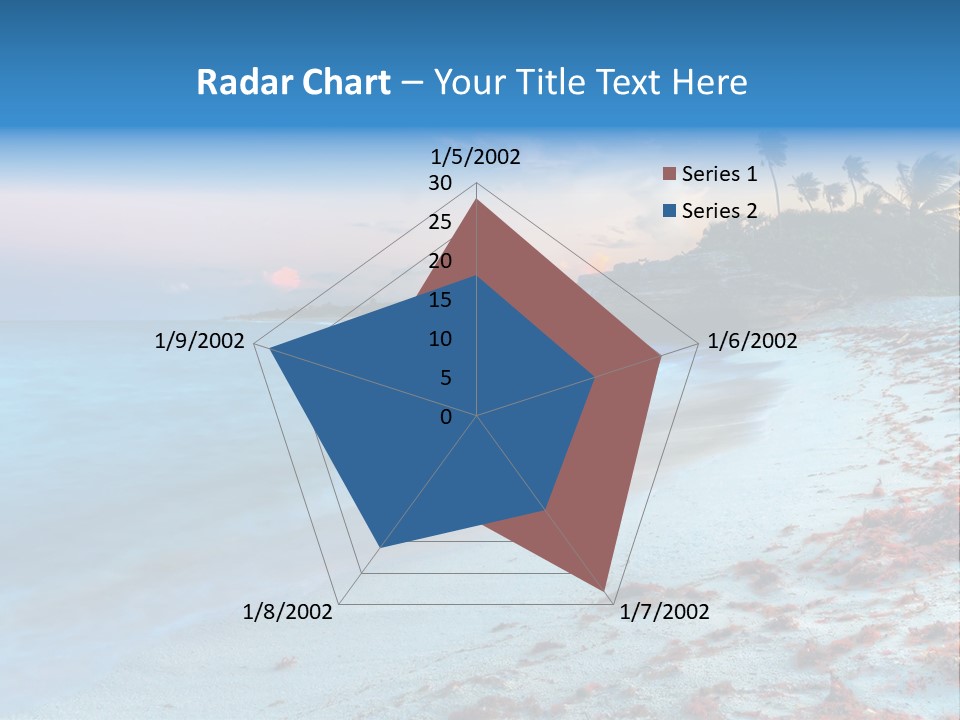 Radar Chart – Your Title Text Here

1/5/2002
30
25
20
15
10
5
0
1/6/2002
1/7/2002
1/8/2002
1/9/2002

Series 1
Series 2